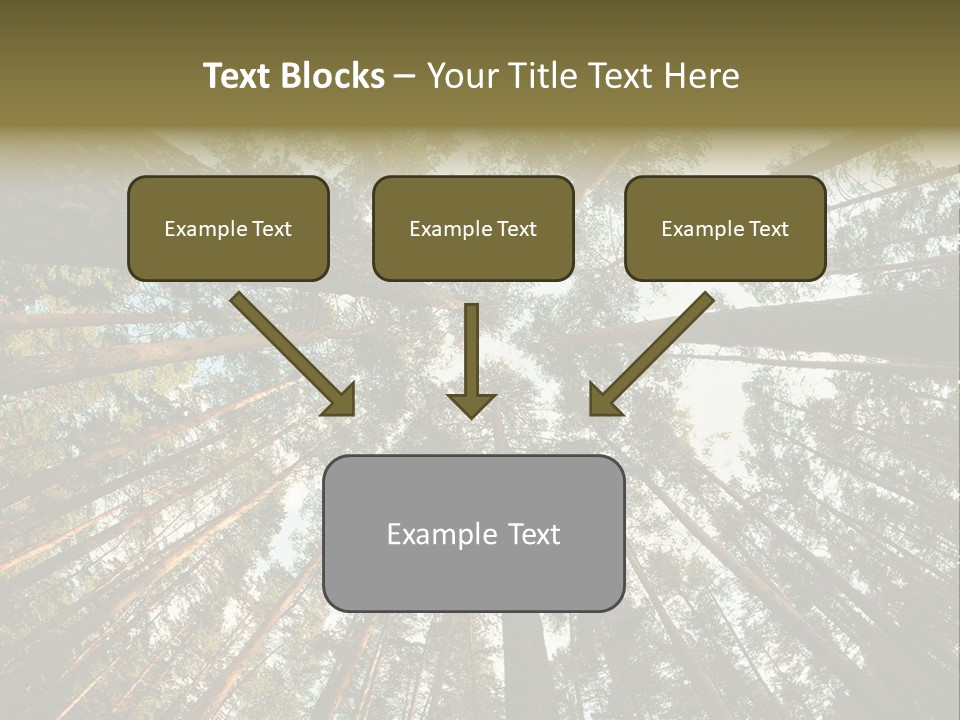 Text Blocks – Your Title Text Here

Example Text

Example Text

Example Text

Example Text